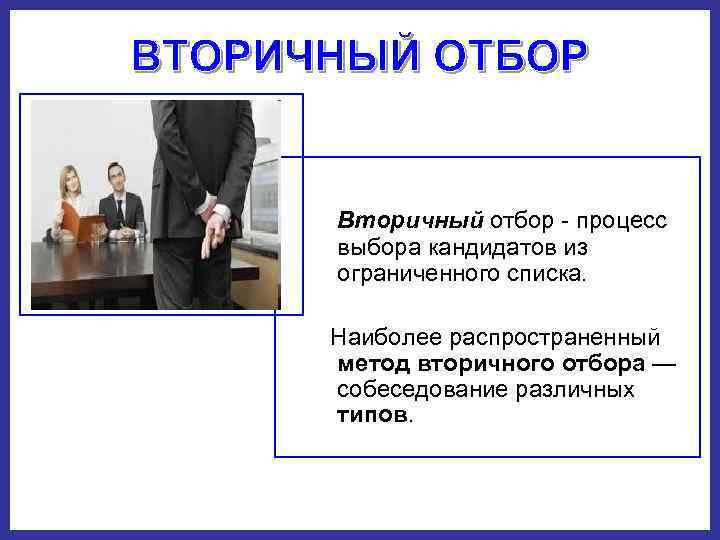 ВТОРИЧНЫЙ ОТБОР

Вторичный отбор - процесс выбора кандидатов из ограниченного списка.

Наиболее распространенный метод вторичного отбора — собеседование различных типов.